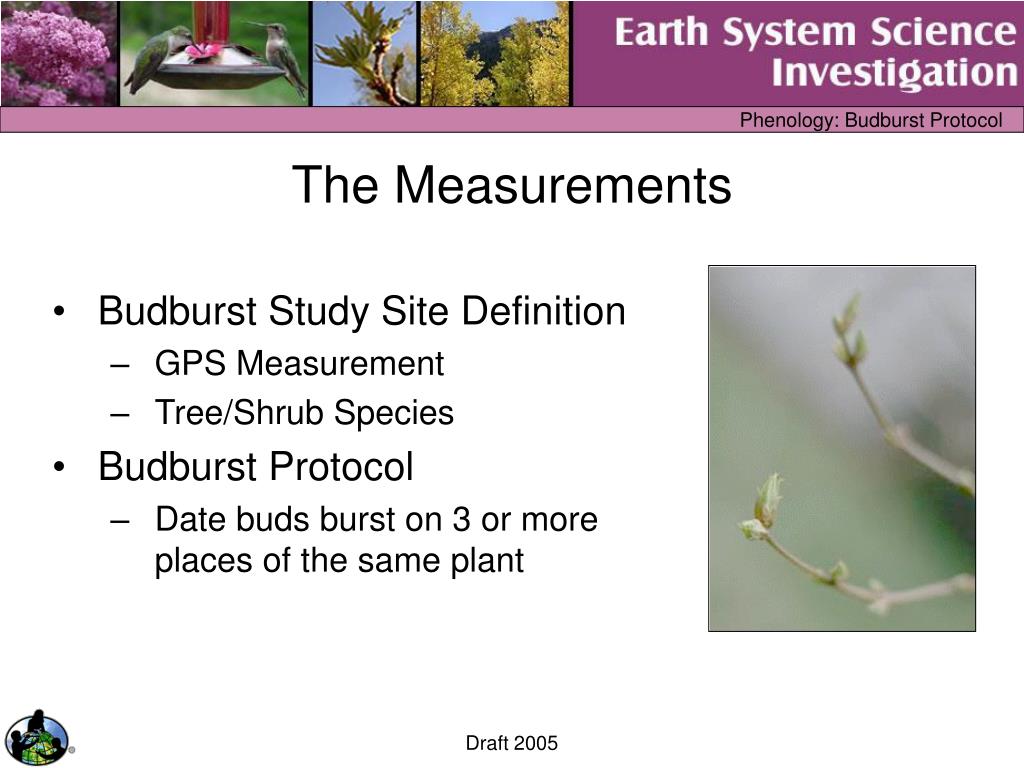 Earth System Science Investigation

Phenology: Budburst Protocol

The Measurements

• Budburst Study Site Definition
– GPS Measurement
– Tree/Shrub Species
• Budburst Protocol
– Date buds burst on 3 or more places of the same plant

Draft 2005